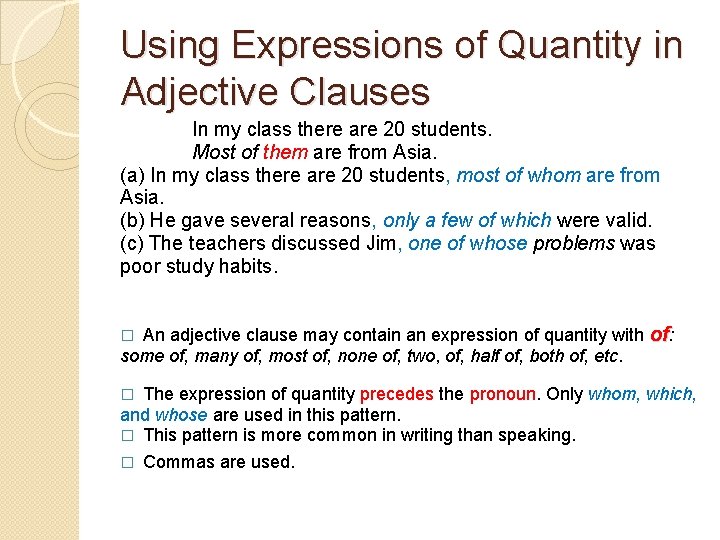 Using Expressions of Quantity in Adjective Clauses

In my class there are 20 students.
Most of them are from Asia.
(a) In my class there are 20 students, most of whom are from Asia.
(b) He gave several reasons, only a few of which were valid.
(c) The teachers discussed Jim, one of whose problems was poor study habits.

□ An adjective clause may contain an expression of quantity with of: some of, many of, most of, none of, two, of, half of, both of, etc.

□ The expression of quantity precedes the pronoun. Only whom, which, and whose are used in this pattern.
□ This pattern is more common in writing than speaking.
□ Commas are used.